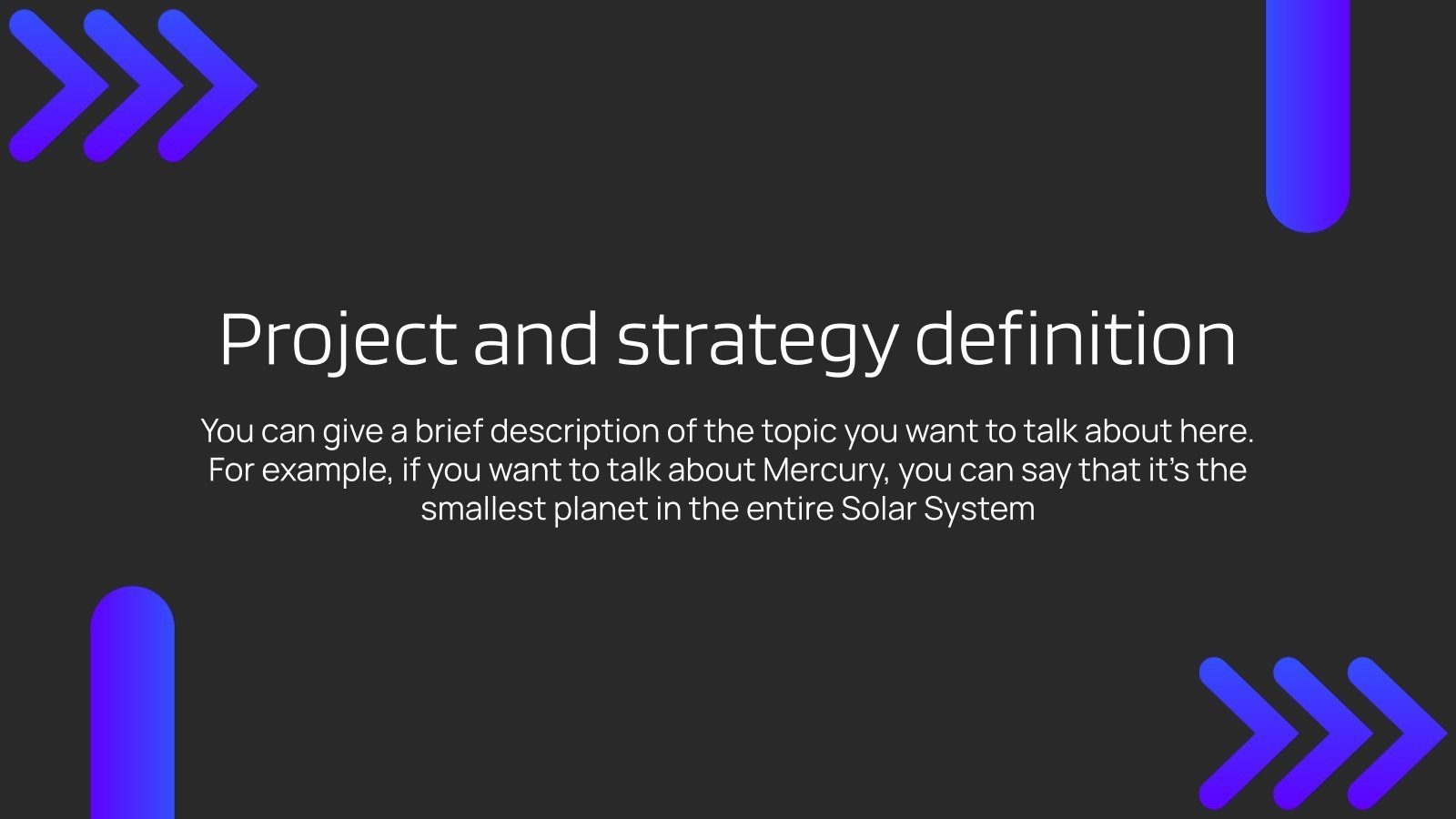 Project and strategy definition

You can give a brief description of the topic you want to talk about here. For example, if you want to talk about Mercury, you can say that it's the smallest planet in the entire Solar System